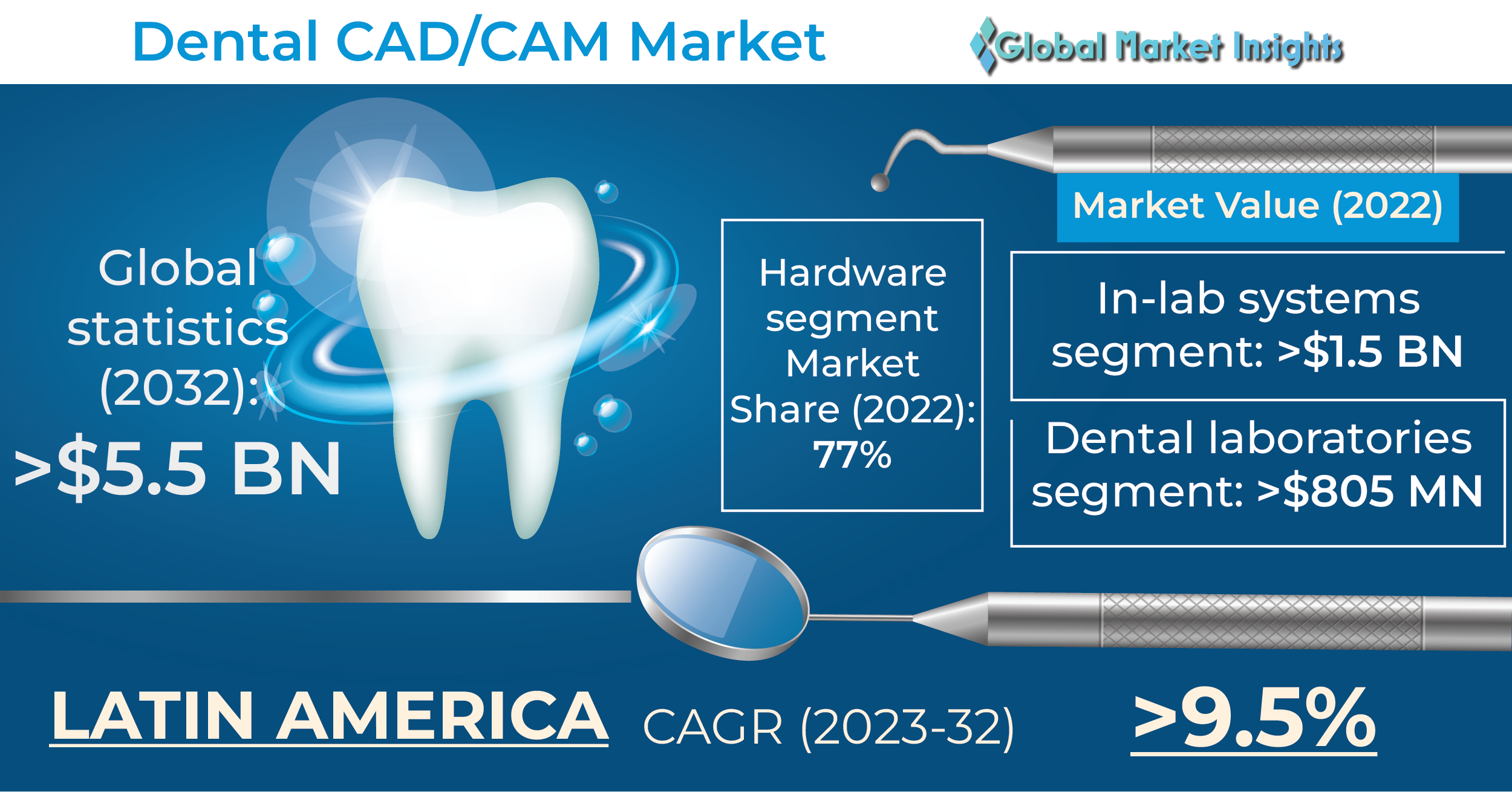 Dental CAD/CAM Market

Global Market Insights

Global statistics (2032): >$5.5 BN

Hardware segment Market Share (2022): 77%

Market Value (2022)

In-lab systems segment: >$1.5 BN

Dental laboratories segment: >$805 MN

LATIN AMERICA CAGR (2023-32) >9.5%